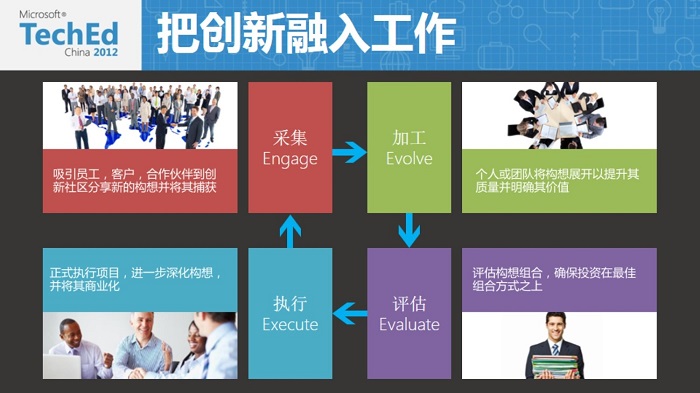 Microsoft®
TechEd
China 2012

把创新融入工作

吸引员工，客户，合作伙伴到创新社区分享新的构想并将其捕获

采集
Engage

加工
Evolve

个人或团队将构想展开以提升其质量并明确其价值

正式执行项目，进一步深化构想，并将其商业化

执行
Execute

评估
Evaluate

评估构想组合，确保投资在最佳组合方式之上